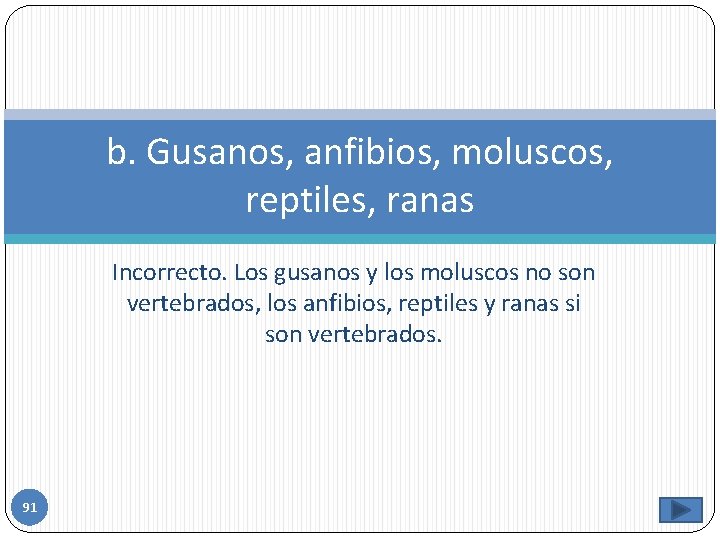 b. Gusanos, anfibios, moluscos, reptiles, ranas

Incorrecto. Los gusanos y los moluscos no son vertebrados, los anfibios, reptiles y ranas si son vertebrados.

91